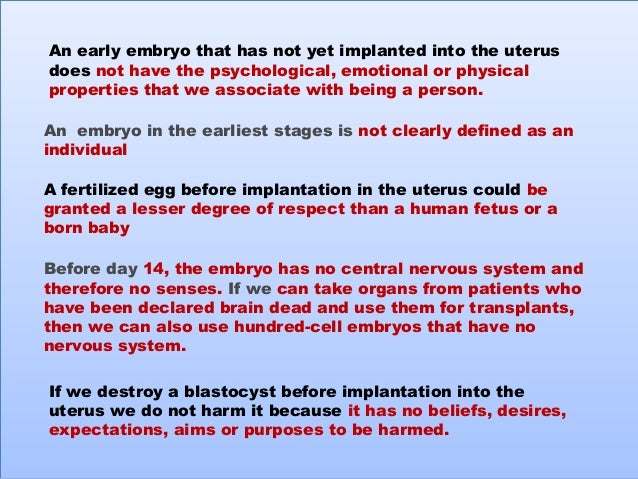 An early embryo that has not yet implanted into the uterus does not have the psychological, emotional or physical properties that we associate with being a person.

An  embryo in the earliest stages is not clearly defined as an individual

A fertilized egg before implantation in the uterus could be granted a lesser degree of respect than a human fetus or a born baby

Before day 14, the embryo has no central nervous system and therefore no senses. If we can take organs from patients who have been declared brain dead and use them for transplants, then we can also use hundred-cell embryos that have no nervous system.

If we destroy a blastocyst before implantation into the uterus we do not harm it because it has no beliefs, desires, expectations, aims or purposes to be harmed.